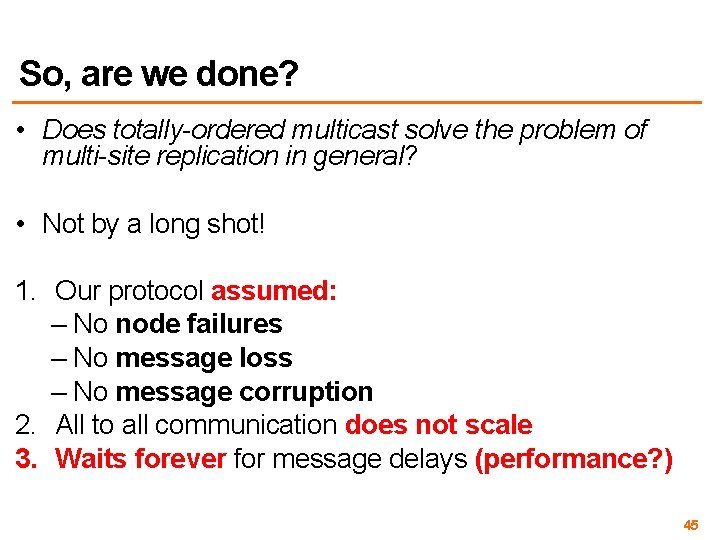 So, are we done?

• Does totally-ordered multicast solve the problem of multi-site replication in general?

• Not by a long shot!

1. Our protocol assumed:
– No node failures
– No message loss
– No message corruption
2. All to all communication does not scale
3. Waits forever for message delays (performance?)

45